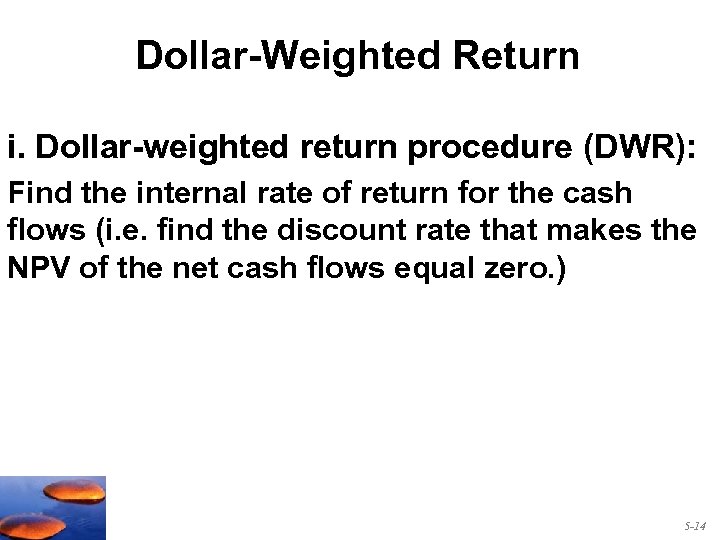 Dollar-Weighted Return

i. Dollar-weighted return procedure (DWR):

Find the internal rate of return for the cash flows (i.e. find the discount rate that makes the NPV of the net cash flows equal zero.)

5-14